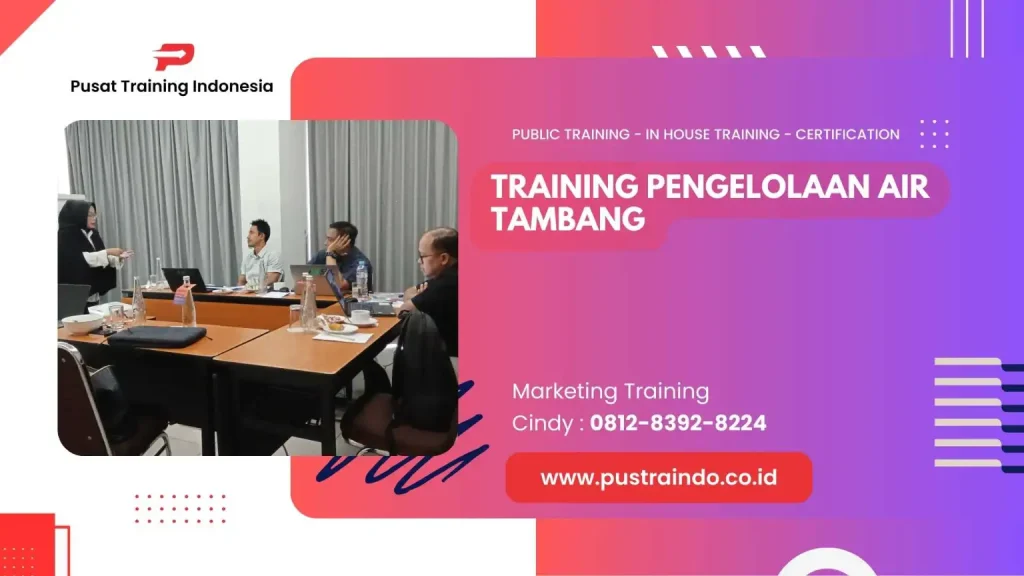 Pusat Training Indonesia

PUBLIC TRAINING - IN HOUSE TRAINING - CERTIFICATION

TRAINING PENGELOLAAN AIR TAMBANG

Marketing Training
Cindy : 0812-8392-8224

www.pustraindo.co.id